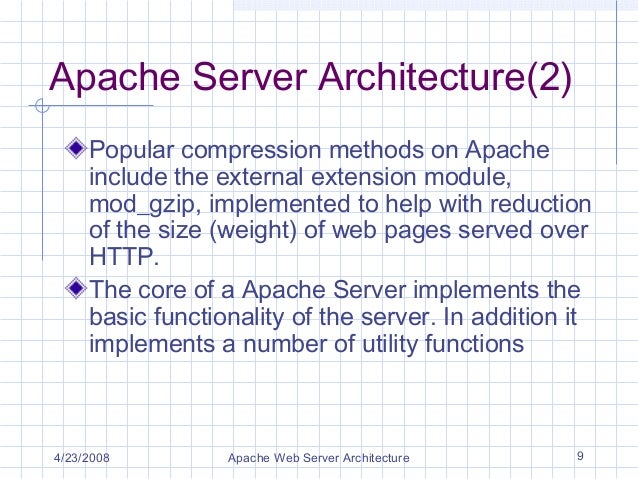 Apache Server Architecture(2)

Popular compression methods on Apache include the external extension module, mod_gzip, implemented to help with reduction of the size (weight) of web pages served over HTTP.

The core of a Apache Server implements the basic functionality of the server. In addition it implements a number of utility functions

4/23/2008

Apache Web Server Architecture

9